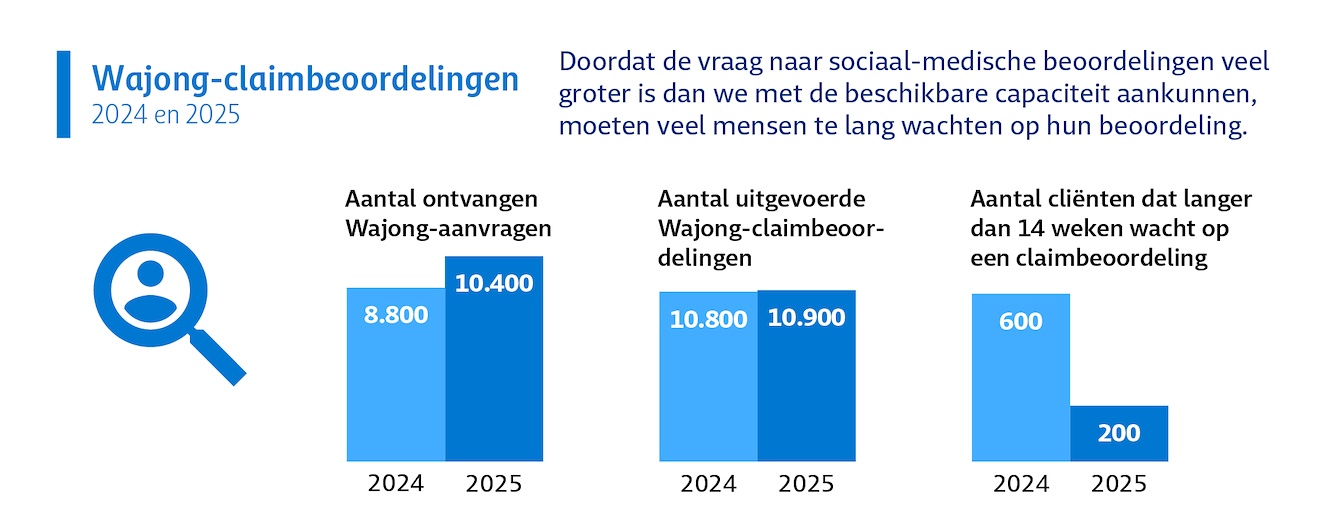 Wajong-claimbeoordelingen
2024 en 2025

Doordat de vraag naar sociaal-medische beoordelingen veel groter is dan we met de beschikbare capaciteit aankunnen, moeten veel mensen te lang wachten op hun beoordeling.

Aantal ontvangen Wajong-aanvragen

8.800
10.400
2024 2025

Aantal uitgevoerde Wajong-claimbeoordelingen

10.800
10.900
2024 2025

Aantal cliënten dat langer dan 14 weken wacht op een claimbeoordeling

600
200
2024 2025